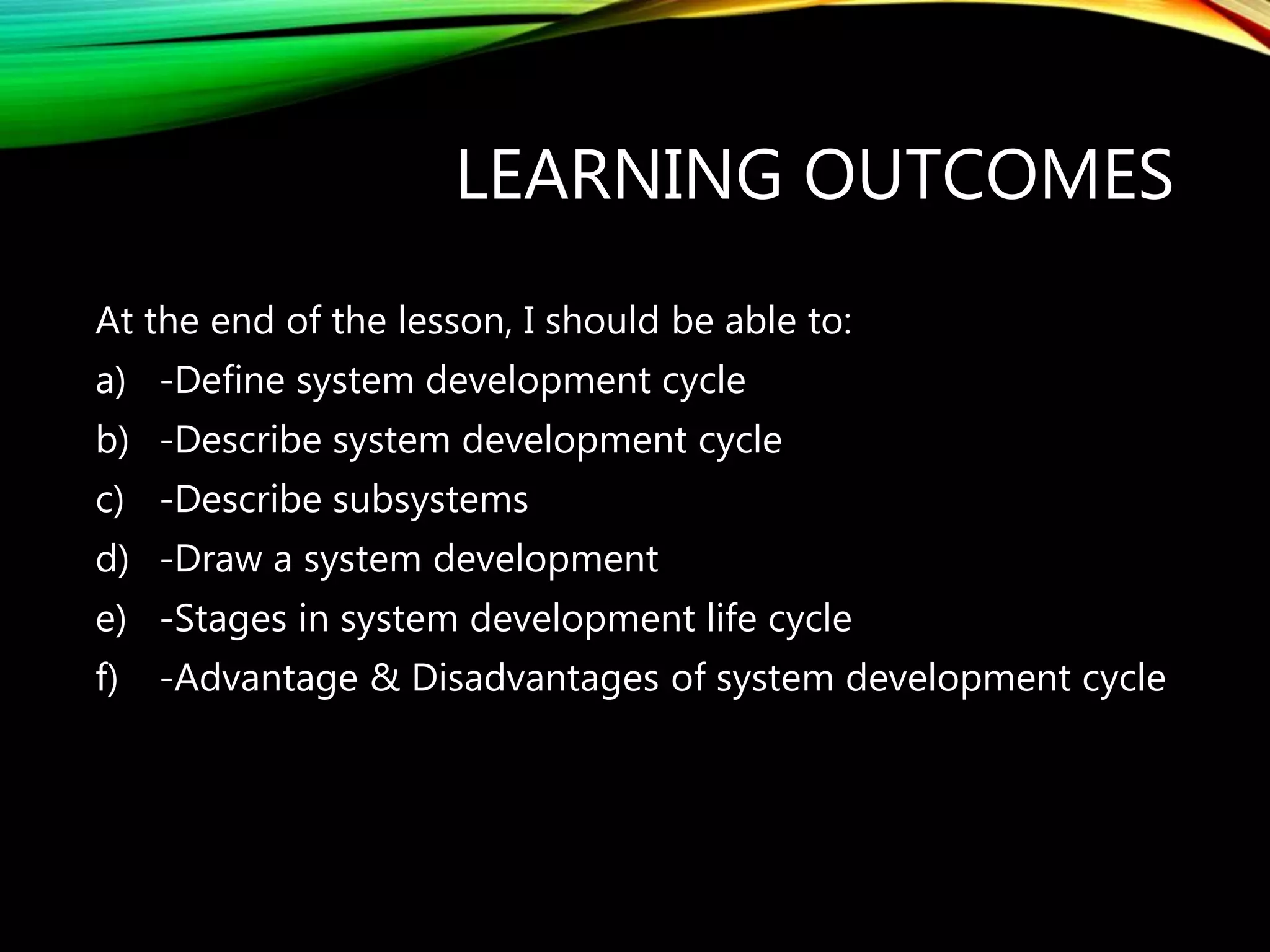 LEARNING OUTCOMES

At the end of the lesson, I should be able to:

a) -Define system development cycle

b) -Describe system development cycle

c) -Describe subsystems

d) -Draw a system development

e) -Stages in system development life cycle

f) -Advantage & Disadvantages of system development cycle